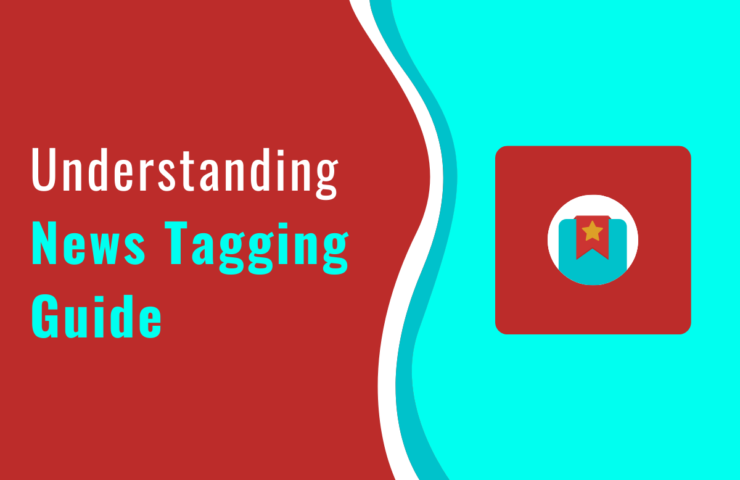 Understanding
News Tagging
Guide